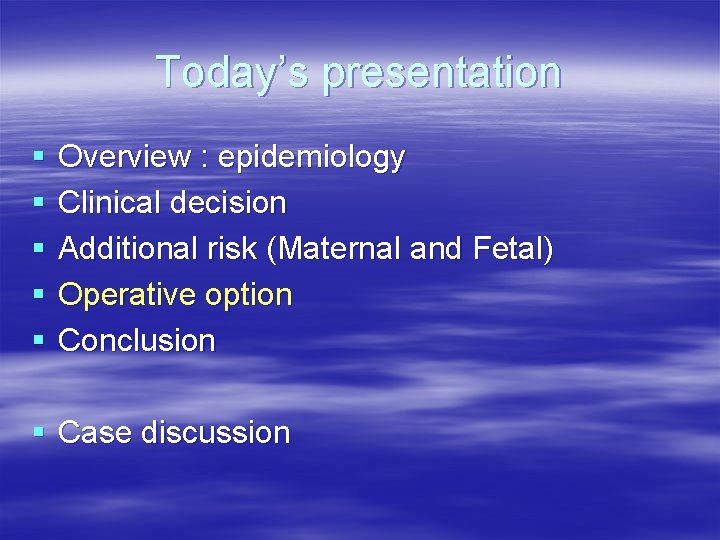 Today's presentation

• Overview : epidemiology
• Clinical decision
• Additional risk (Maternal and Fetal)
• Operative option
• Conclusion

• Case discussion